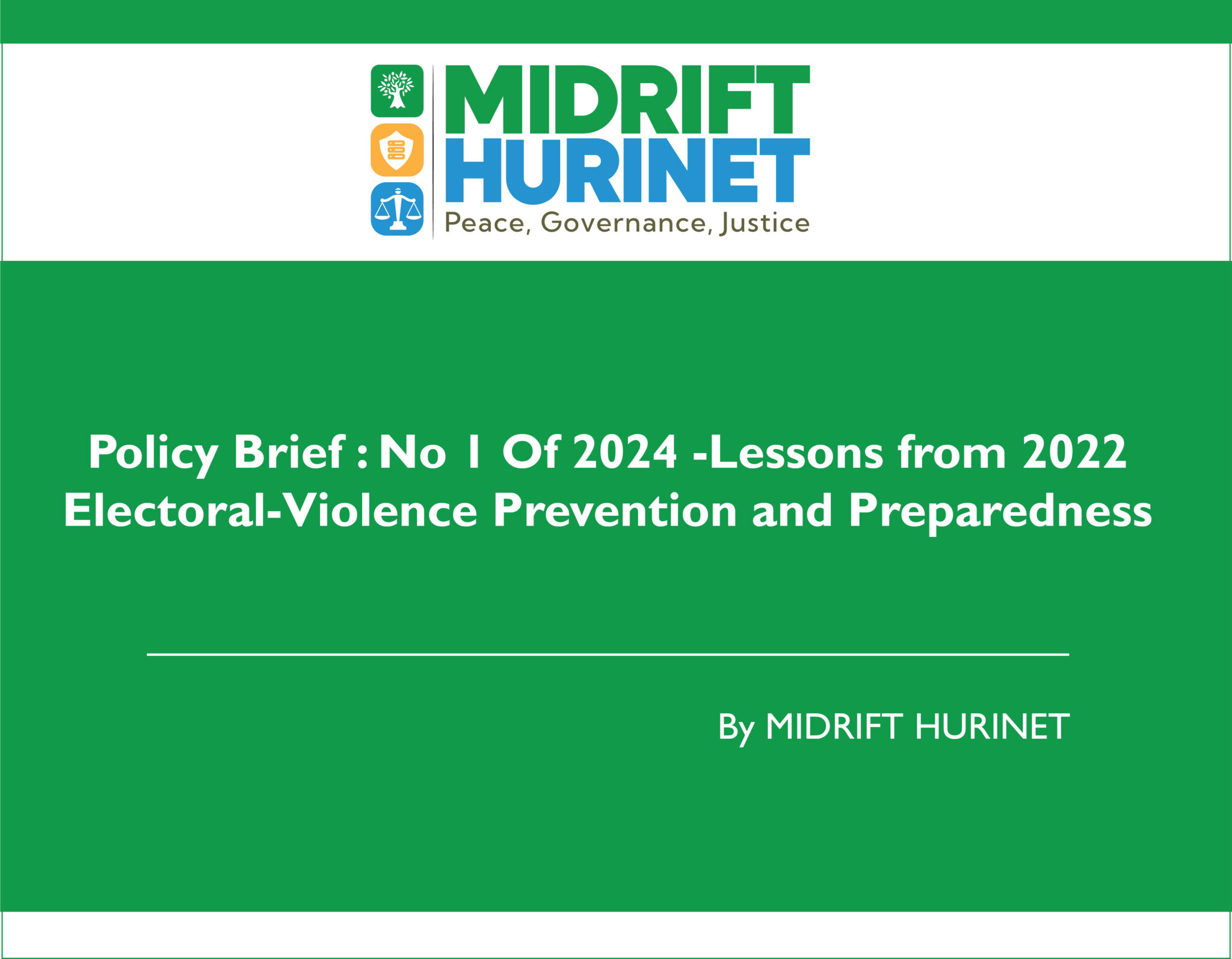 MIDRIFT
HURINET
Peace, Governance, Justice

Policy Brief : No 1 Of 2024 -Lessons from 2022 Electoral-Violence Prevention and Preparedness

By MIDRIFT HURINET